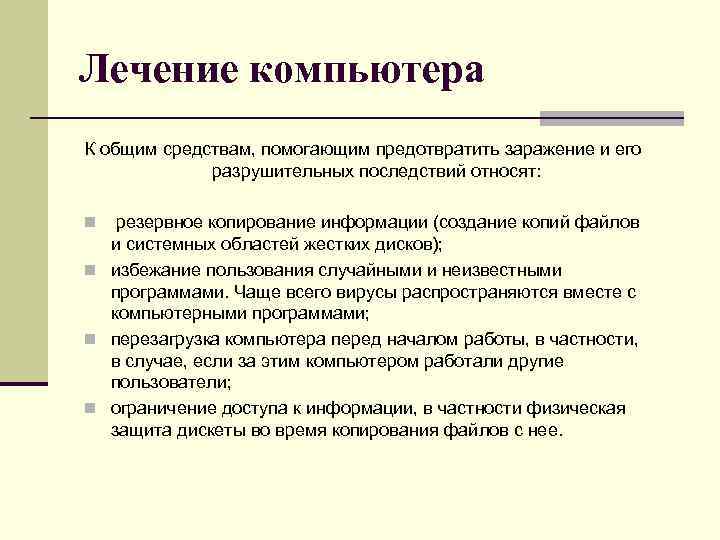 Лечение компьютера

К общим средствам, помогающим предотвратить заражение и его разрушительных последствий относят:

- резервное копирование информации (создание копий файлов и системных областей жестких дисков);
- избежание пользования случайными и неизвестными программами. Чаще всего вирусы распространяются вместе с компьютерными программами;
- перезагрузка компьютера перед началом работы, в частности, в случае, если за этим компьютером работали другие пользователи;
- ограничение доступа к информации, в частности физическая защита дискеты во время копирования файлов с нее.